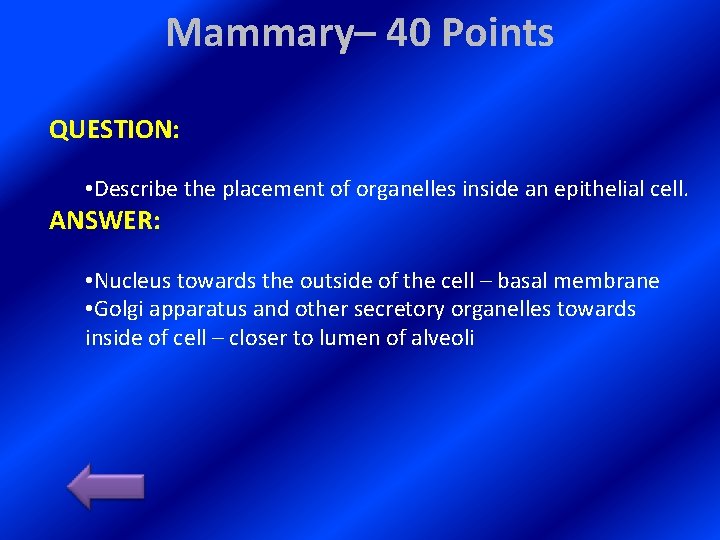 Mammary– 40 Points

QUESTION:

•Describe the placement of organelles inside an epithelial cell.

ANSWER:

•Nucleus towards the outside of the cell – basal membrane
•Golgi apparatus and other secretory organelles towards inside of cell – closer to lumen of alveoli